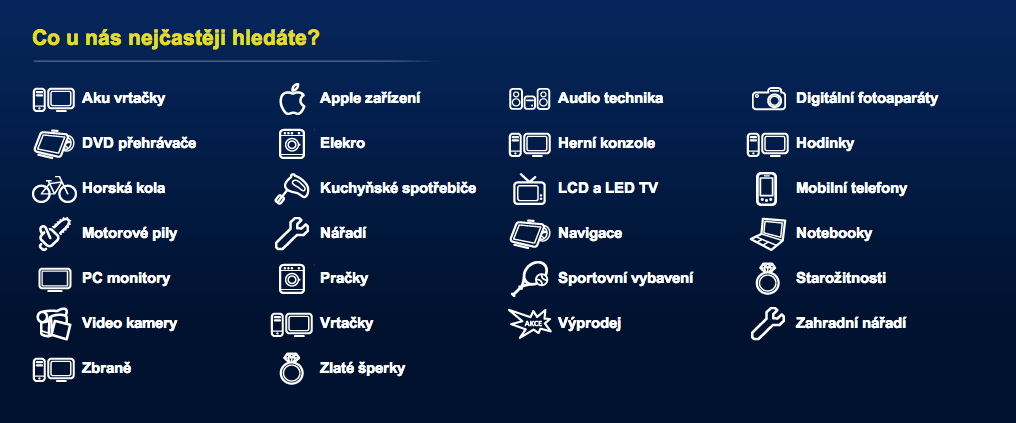 Co u nás nejčastěji hledáte?

Aku vrtačky
DVD přehrávače
Horská kola
Motorové pily
PC monitory
Video kamery
Zbraně

Apple zařízení
Elekro
Kuchyňské spotřebiče
Nářadí
Pračky
Vrtačky
Zlaté šperky

Audio technika
Herní konzole
LCD a LED TV
Navigace
Sportovní vybavení
AKCE
Výprodej

Digitální fotoaparáty
Hodinky
Mobilní telefony
Notebooky
Starožitnosti
Zahradní nářadí